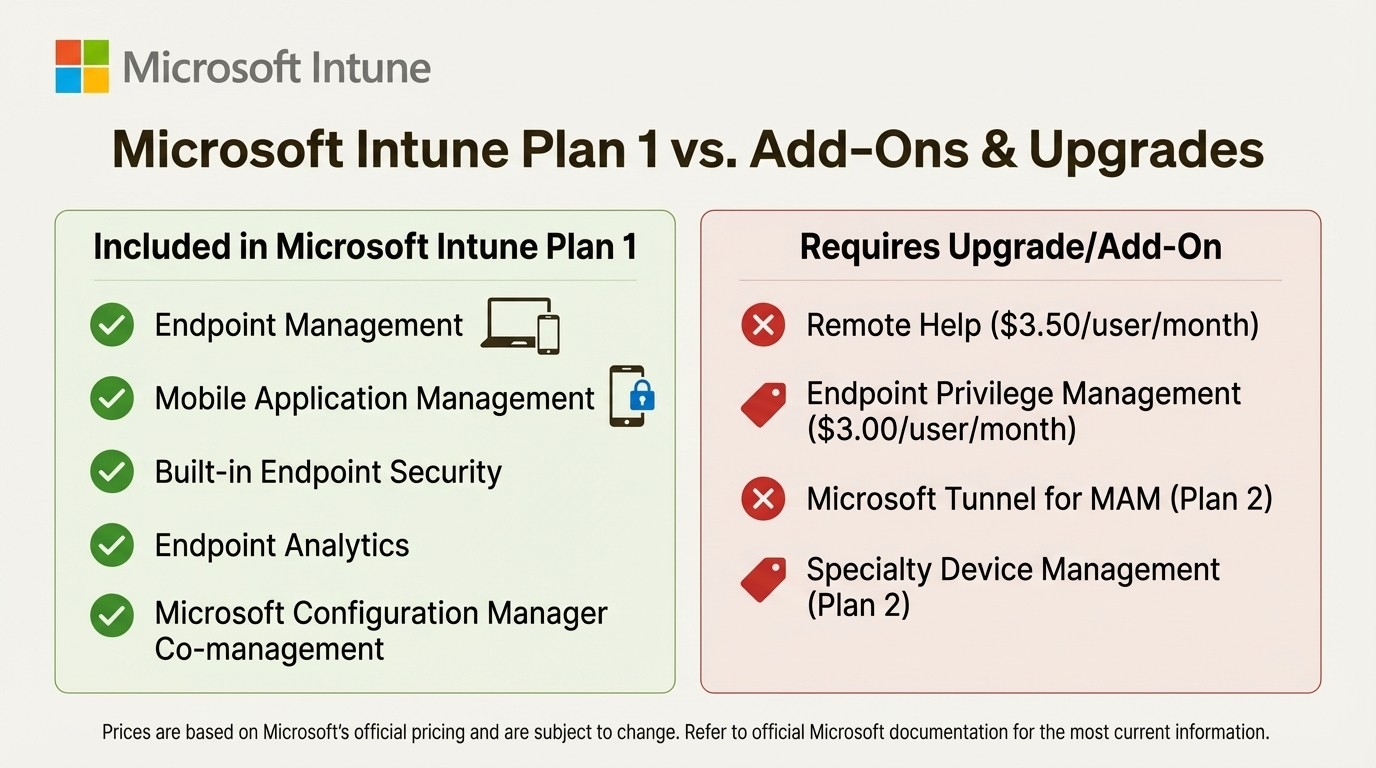 Microsoft Intune

Microsoft Intune Plan 1 vs. Add-Ons & Upgrades

Included in Microsoft Intune Plan 1

Endpoint Management

Mobile Application Management

Built-in Endpoint Security

Endpoint Analytics

Microsoft Configuration Manager Co-management

Requires Upgrade/Add-On

Remote Help ($3.50/user/month)

Endpoint Privilege Management ($3.00/user/month)

Microsoft Tunnel for MAM (Plan 2)

Specialty Device Management (Plan 2)

Prices are based on Microsoft's official pricing and are subject to change. Refer to official Microsoft documentation for the most current information.